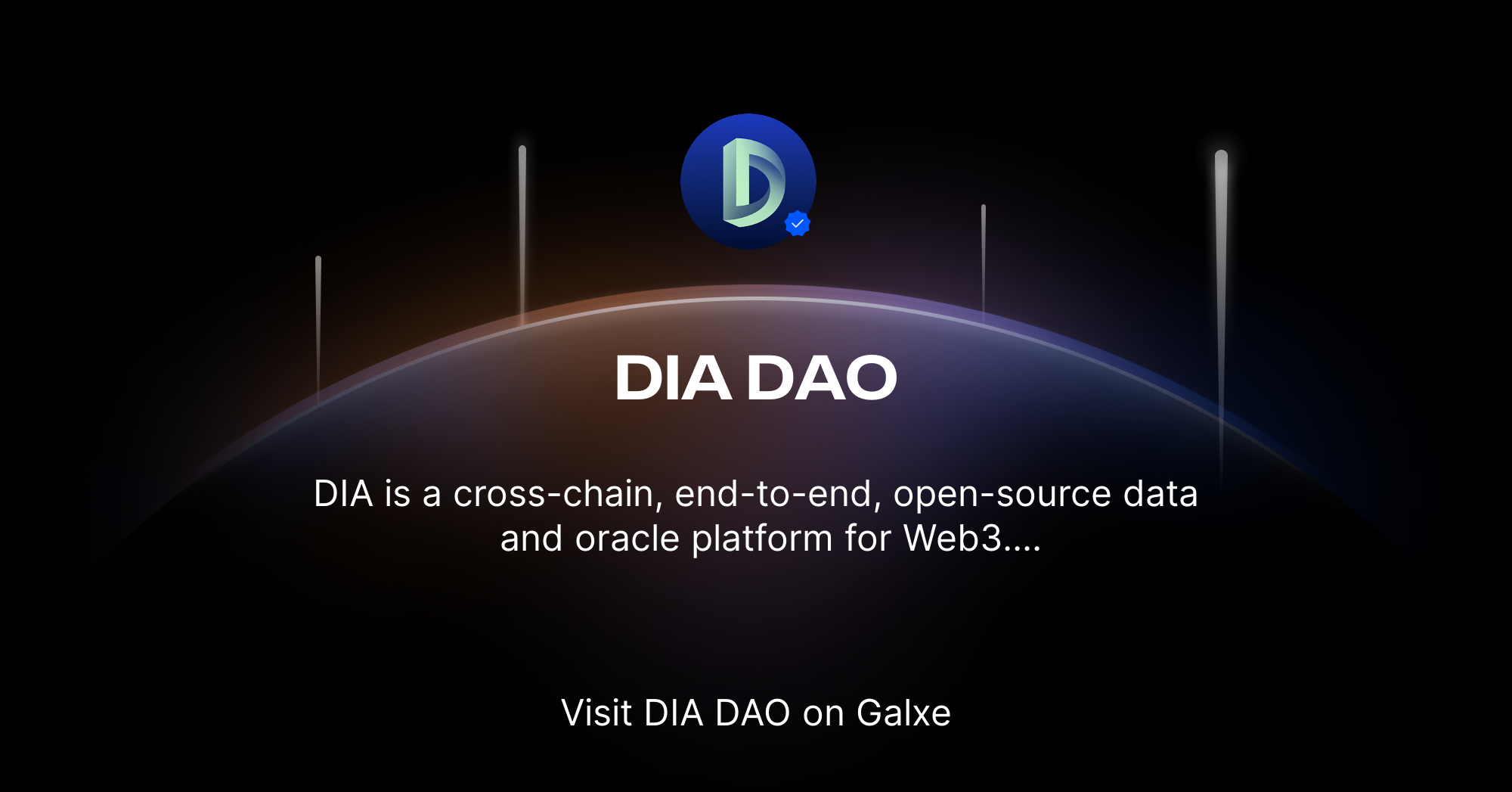 DIA DAO

DIA is a cross-chain, end-to-end, open-source data and oracle platform for Web3....

Visit DIA DAO on Galxe